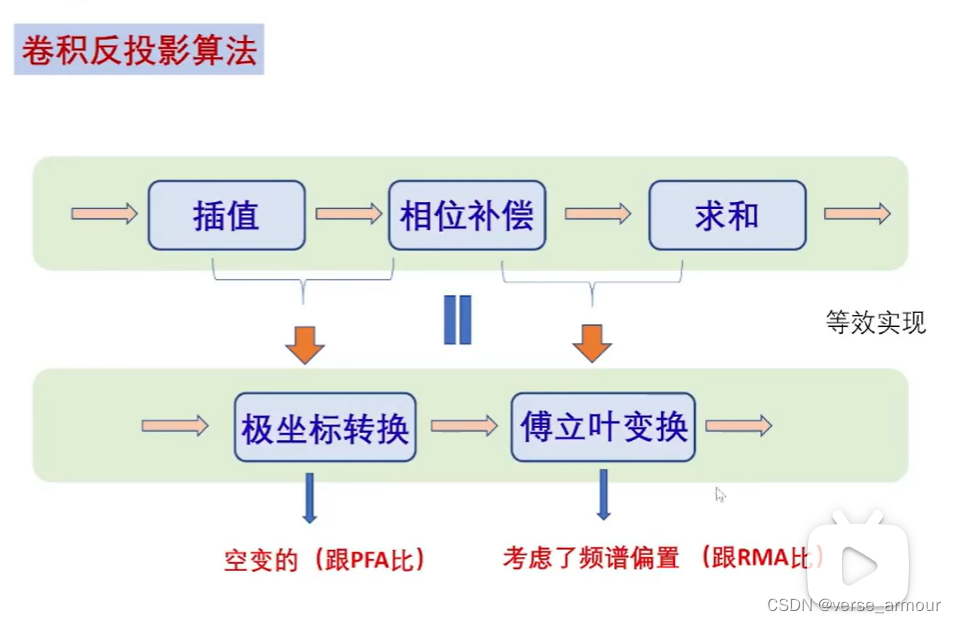 卷积反投影算法

插值

相位补偿

求和

等效实现

极坐标转换

傅立叶变换

空变的（跟PFA比）

考虑了频谱偏置（跟RMA比）

CSDN @verse_armour